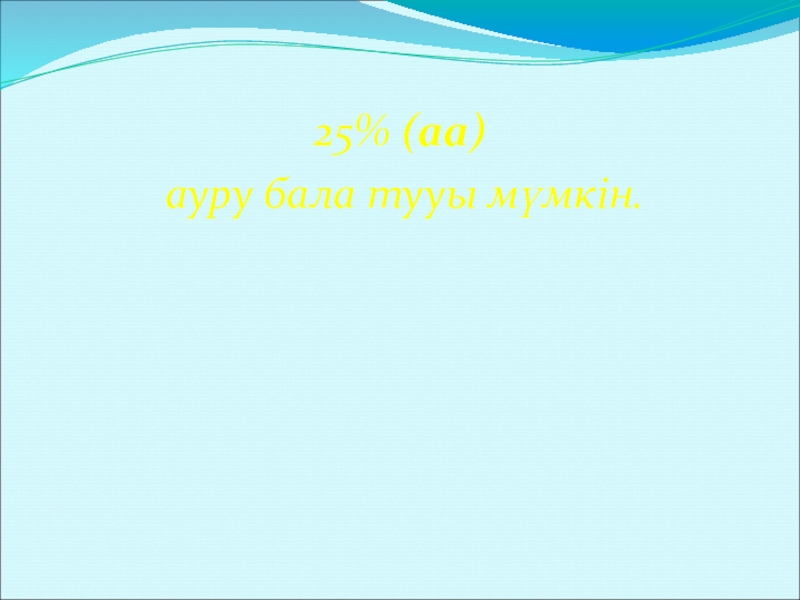 25% (аа)

ауру бала тууы мүмкін.